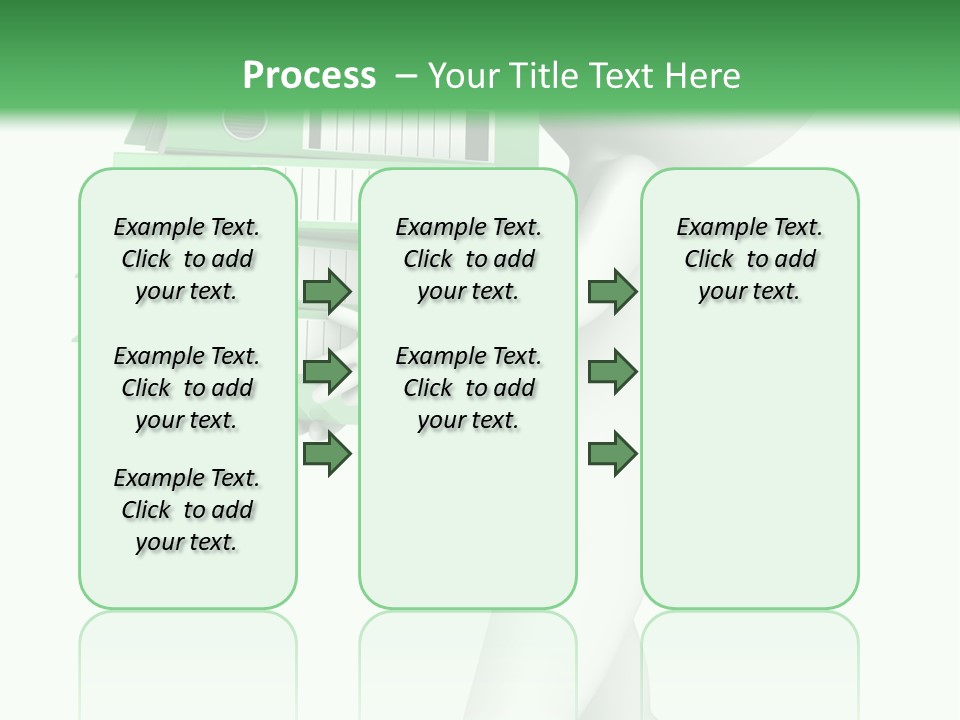 Process – Your Title Text Here

Example Text. Click to add your text.

Example Text. Click to add your text.

Example Text. Click to add your text.

Example Text. Click to add your text.

Example Text. Click to add your text.

Example Text. Click to add your text.